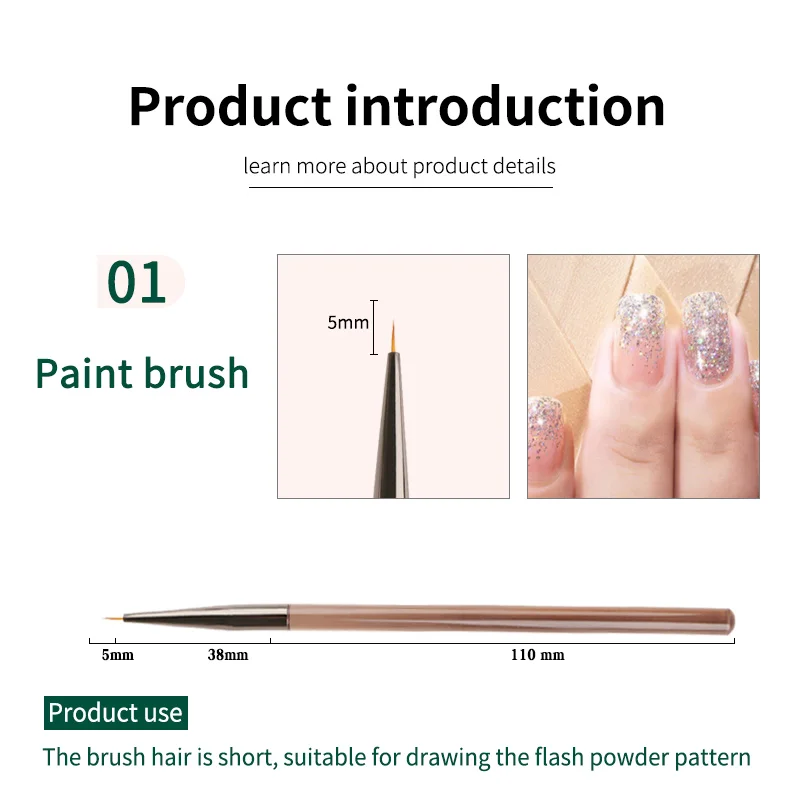 Product introduction

learn more about product details

01

Paint brush

5mm

5mm 38mm 110 mm

Product use

The brush hair is short, suitable for drawing the flash powder pattern